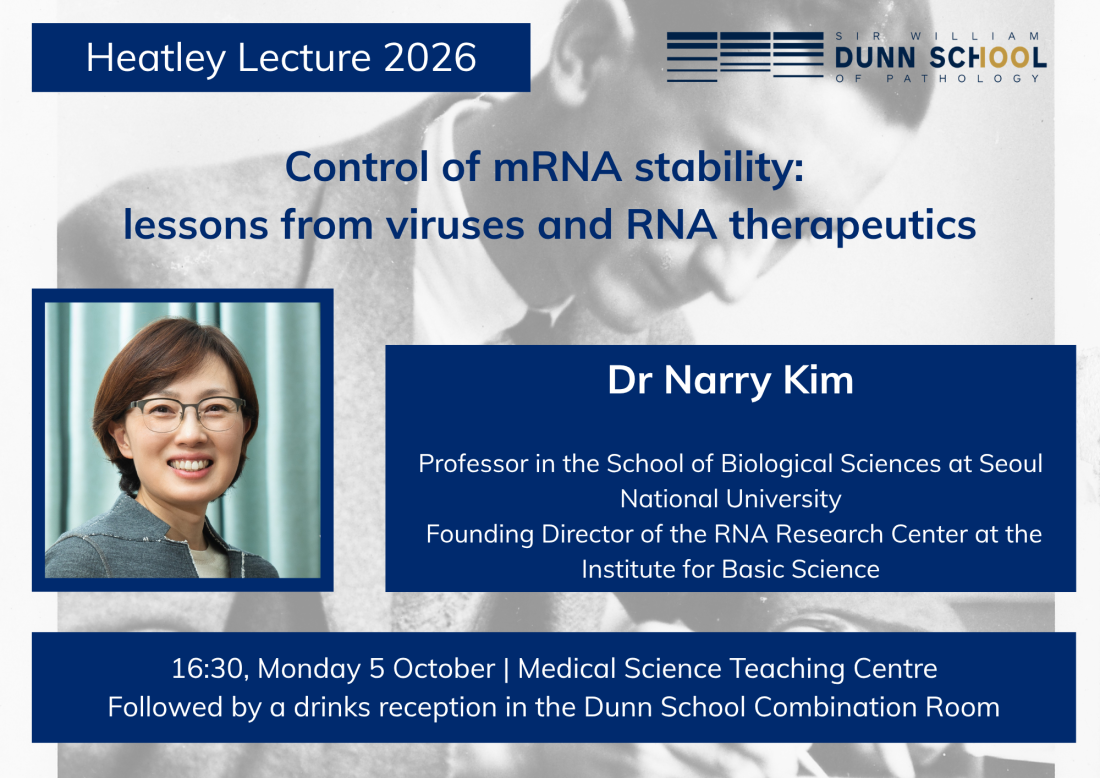 Heatley Lecture 2026

SIR WILLIAM
DUNN SCHOOL
OF PATHOLOGY

Control of mRNA stability: lessons from viruses and RNA therapeutics

Dr Narry Kim

Professor in the School of Biological Sciences at Seoul National University
Founding Director of the RNA Research Center at the Institute for Basic Science

16:30, Monday 5 October | Medical Science Teaching Centre
Followed by a drinks reception in the Dunn School Combination Room